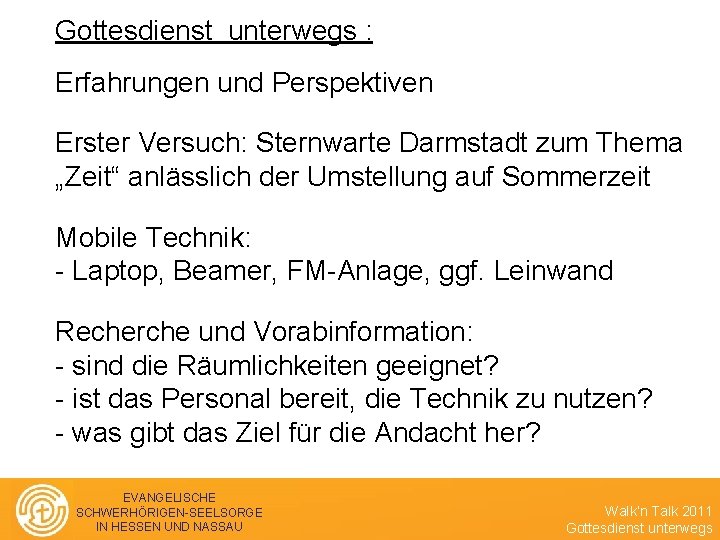 Gottesdienst unterwegs :

Erfahrungen und Perspektiven

Erster Versuch: Sternwarte Darmstadt zum Thema „Zeit“ anlässlich der Umstellung auf Sommerzeit

Mobile Technik:
- Laptop, Beamer, FM-Anlage, ggf. Leinwand

Recherche und Vorabinformation:
- sind die Räumlichkeiten geeignet?
- ist das Personal bereit, die Technik zu nutzen?
- was gibt das Ziel für die Andacht her?

EVANGELISCHE
SCHWERHÖRIGEN-SEELSORGE
IN HESSEN UND NASSAU

Walk'n Talk 2011
Gottesdienst unterwegs